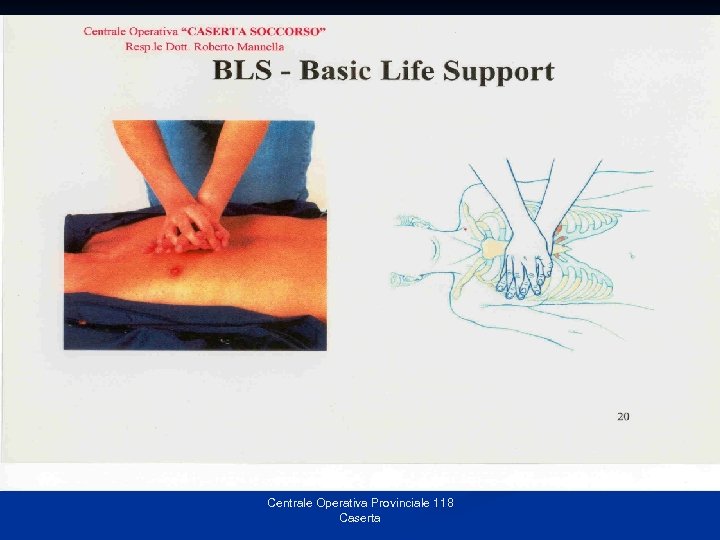 Centrale Operativa "CASERTA SOCCORSO"
Resp.le Dott. Roberto Mannella

BLS - Basic Life Support

20

Centrale Operativa Provinciale 118
Caserta